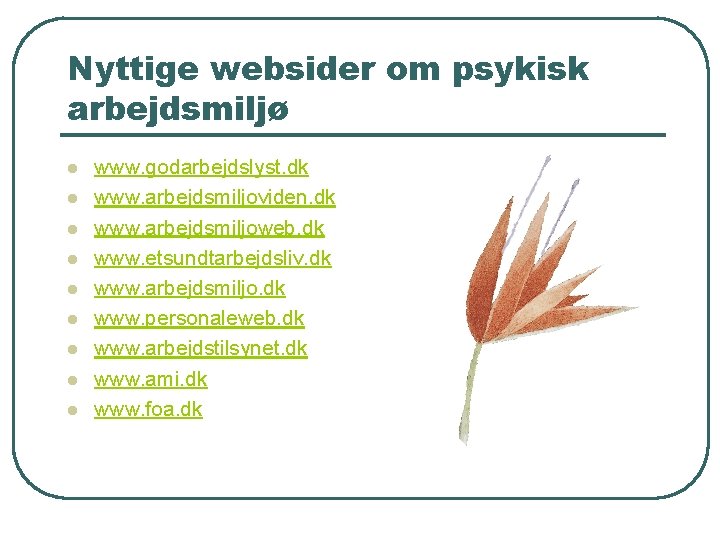 Nyttige websider om psykisk arbejdsmiljø

- www.godarbejdslyst.dk
- www.arbejdsmiljoviden.dk
- www.arbejdsmiljoweb.dk
- www.etsundtarbejdsliv.dk
- www.arbejdsmiljo.dk
- www.personaleweb.dk
- www.arbejdstilsynet.dk
- www.ami.dk
- www.foa.dk